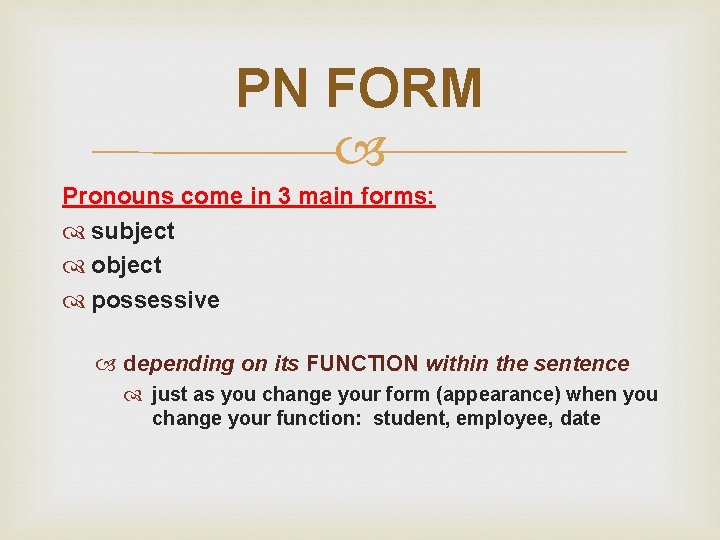 PN FORM

Pronouns come in 3 main forms:

subject

object

possessive

depending on its FUNCTION within the sentence

just as you change your form (appearance) when you change your function: student, employee, date